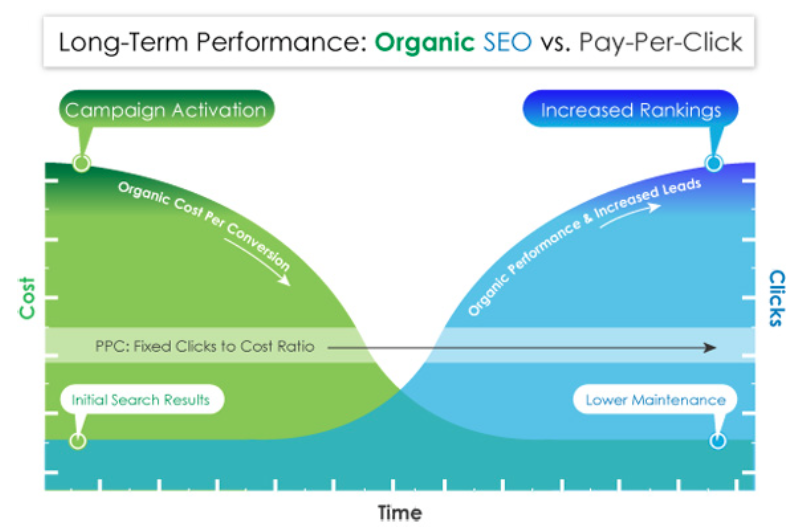 Long-Term Performance: Organic SEO vs. Pay-Per-Click

Campaign Activation

Increased Rankings

Organic Cost Per Conversion

Organic Performance & Increased Leads

Cost

Clicks

PPC: Fixed Clicks to Cost Ratio

Initial Search Results

Lower Maintenance

Time